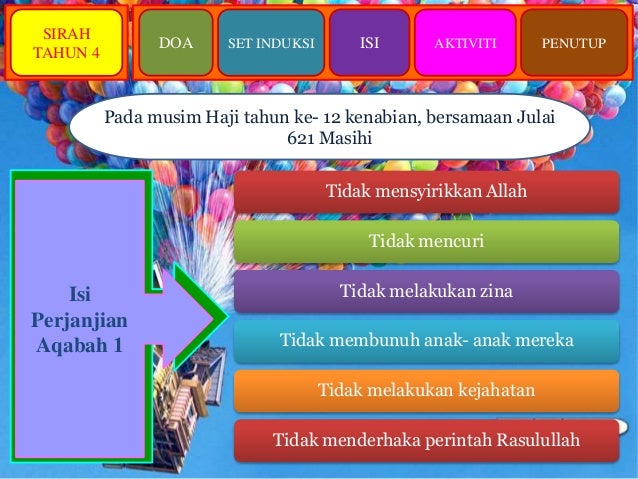 SIRAH TAHUN 4

DOA

SET INDUKSI

ISI

AKTIVITI

PENUTUP

Pada musim Haji tahun ke- 12 kenabian, bersamaan Julai 621 Masihi

Isi Perjanjian Aqabah 1

Tidak mensyirikkan Allah

Tidak mencuri

Tidak melakukan zina

Tidak membunuh anak- anak mereka

Tidak melakukan kejahatan

Tidak menderhaka perintah Rasulullah